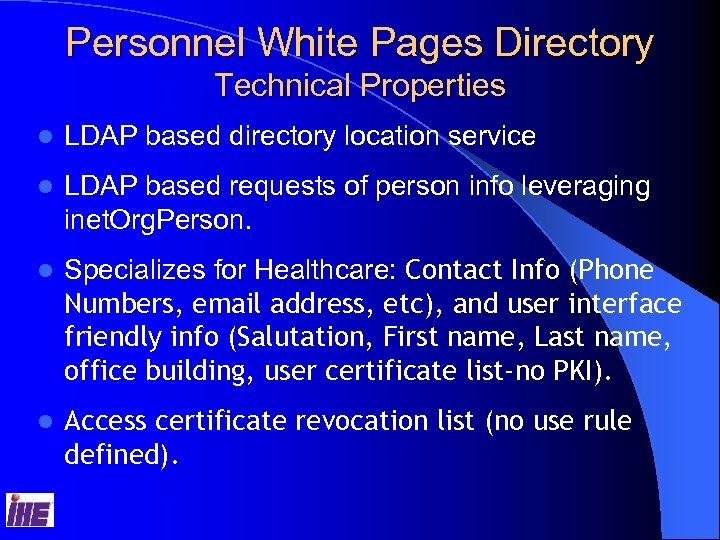 Personnel White Pages Directory
Technical Properties

- LDAP based directory location service
- LDAP based requests of person info leveraging inetOrgPerson.
- Specializes for Healthcare: Contact Info (Phone Numbers, email address, etc), and user interface friendly info (Salutation, First name, Last name, office building, user certificate list-no PKI).
- Access certificate revocation list (no use rule defined).

IHE